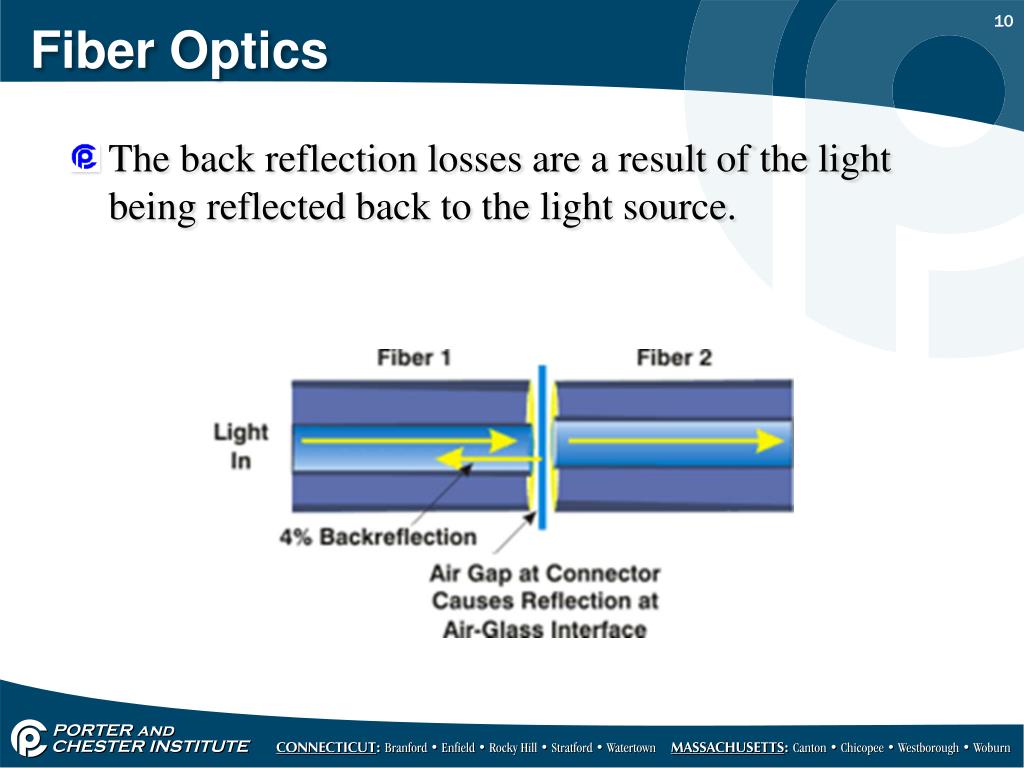 Fiber Optics

10

The back reflection losses are a result of the light being reflected back to the light source.

Fiber 1

Fiber 2

Light In

4% Backreflection

Air Gap at Connector Causes Reflection at Air-Glass Interface

PORTER AND CHESTER INSTITUTE

CONNECTICUT: Branford • Enfield • Rocky Hill • Stratford • Watertown MASSACHUSETTS: Canton • Chicopee • Westborough • Woburn